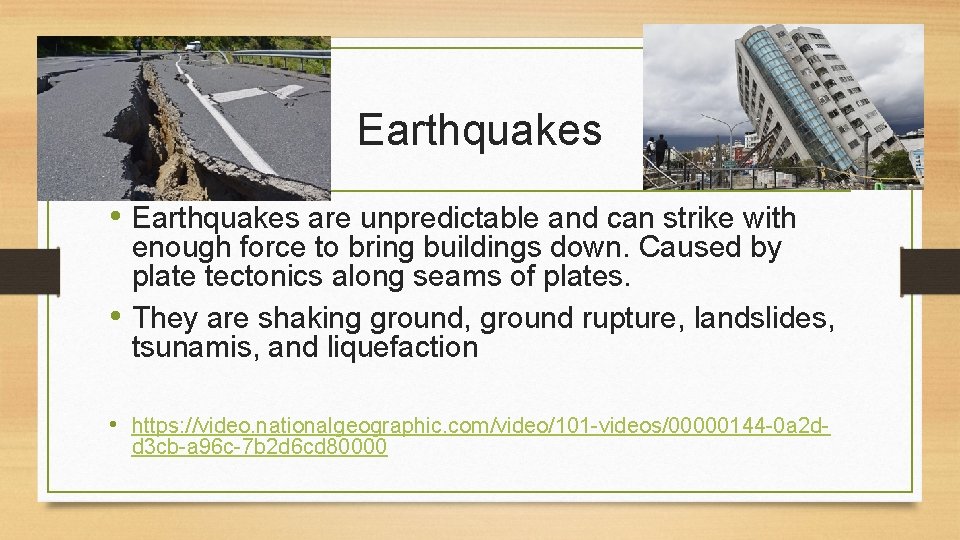 Earthquakes

• Earthquakes are unpredictable and can strike with enough force to bring buildings down. Caused by plate tectonics along seams of plates.

• They are shaking ground, ground rupture, landslides, tsunamis, and liquefaction

• https://video.nationalgeographic.com/video/101-videos/00000144-0a2d-d3cb-a96c-7b2d6cd80000